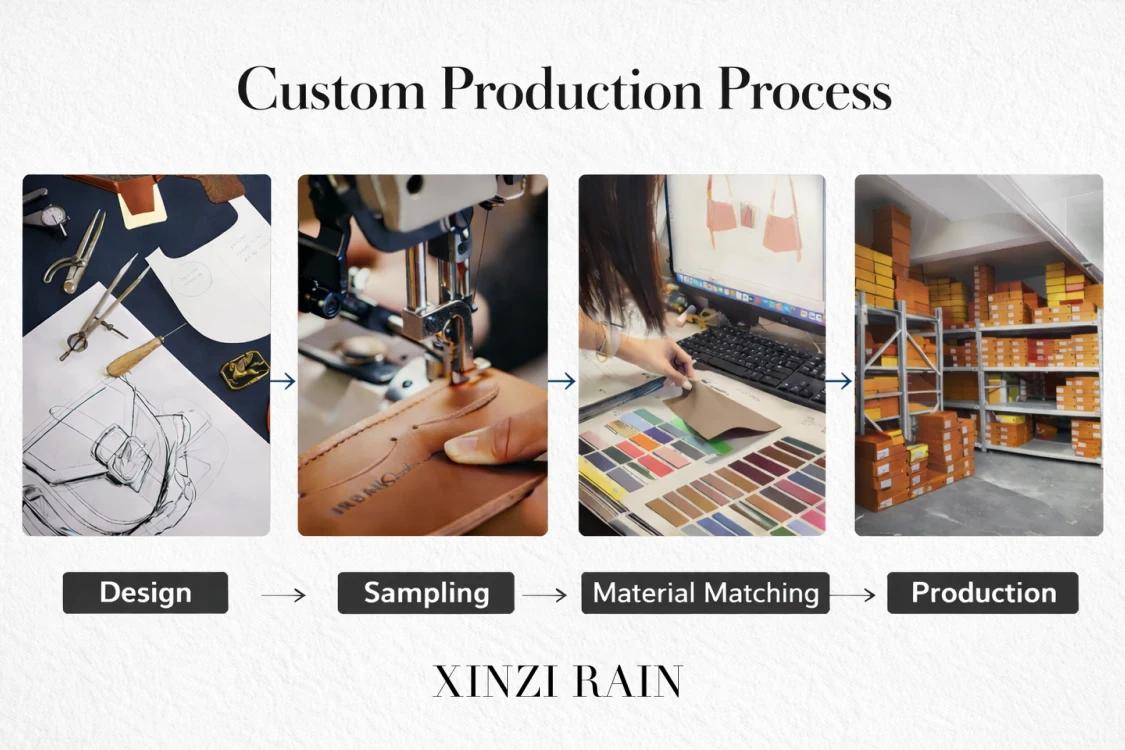 Custom Production Process

Design → Sampling → Material Matching → Production

XINZI RAIN